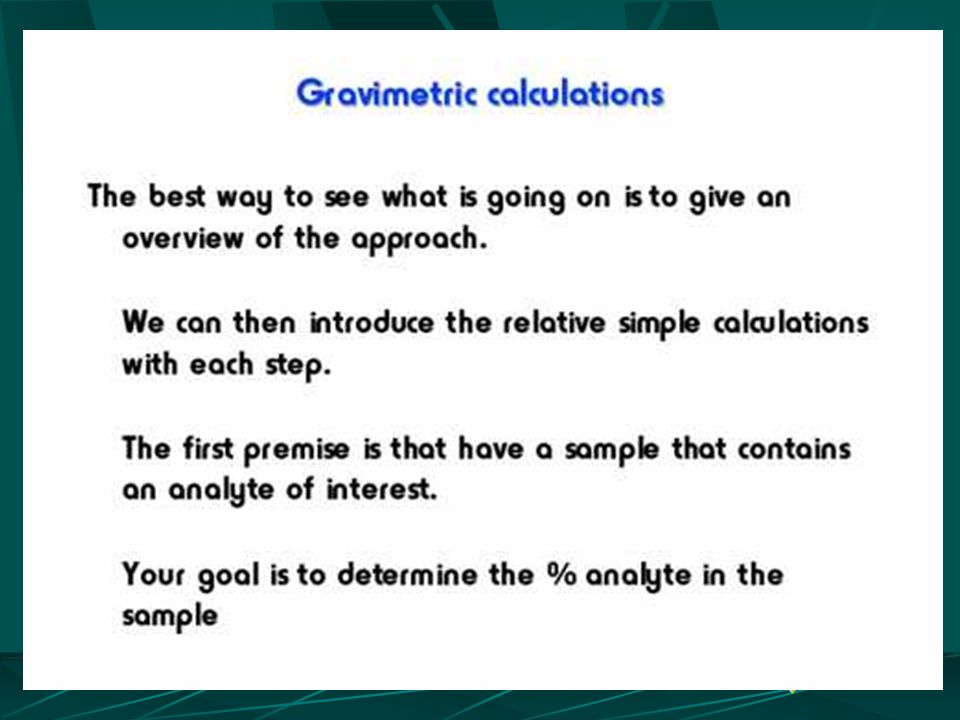 Gravimetric calculations

The best way to see what is going on is to give an overview of the approach.

We can then introduce the relative simple calculations with each step.

The first premise is that have a sample that contains an analyte of interest.

Your goal is to determine the % analyte in the sample